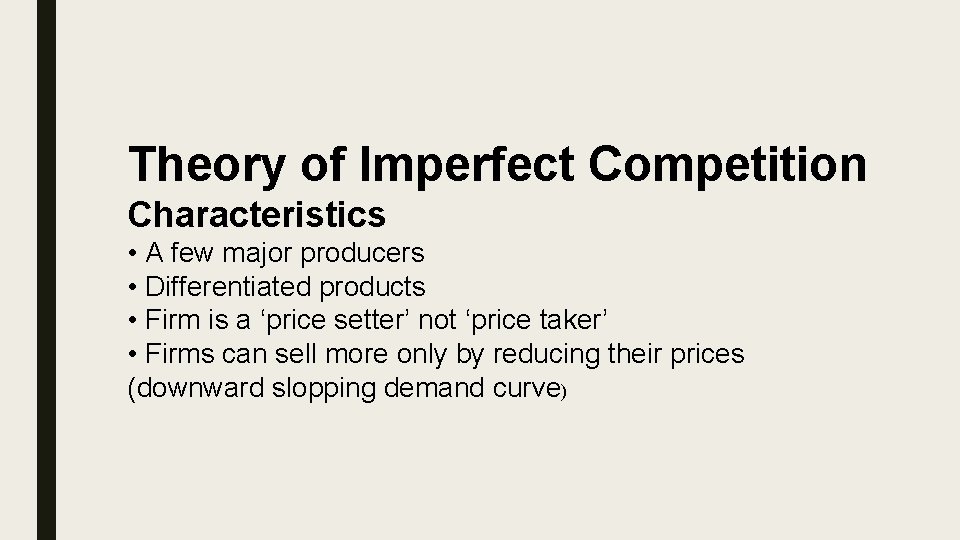 Theory of Imperfect Competition

Characteristics

• A few major producers
• Differentiated products
• Firm is a ‘price setter’ not ‘price taker’
• Firms can sell more only by reducing their prices (downward slopping demand curve)